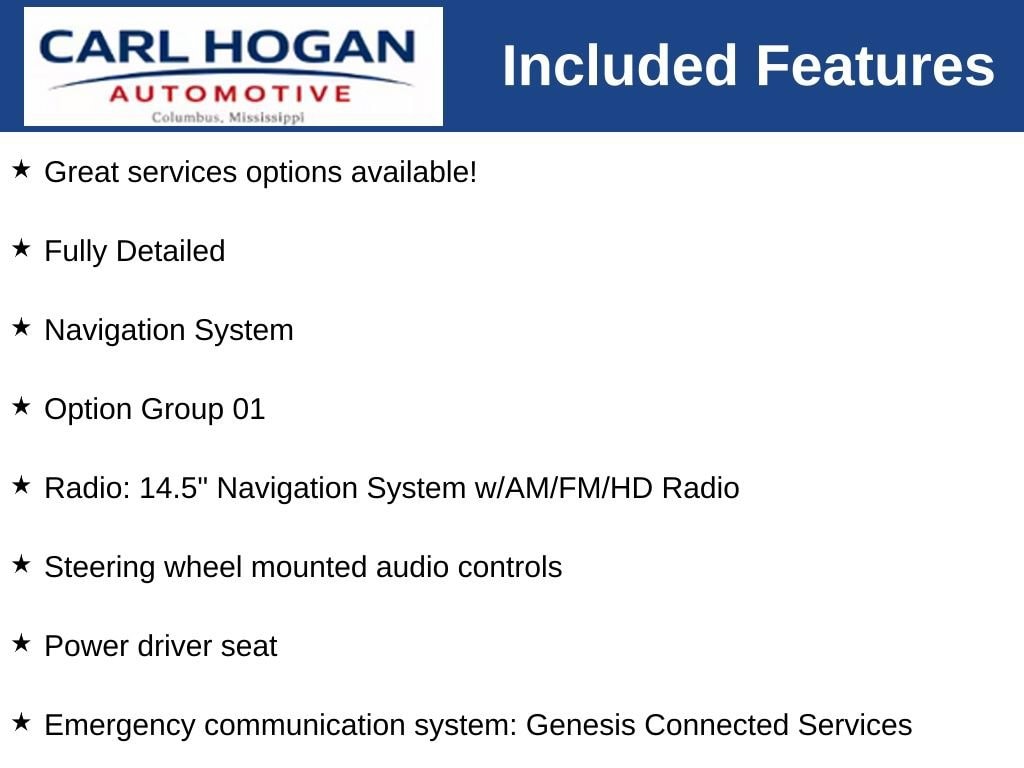 CARL HOGAN
AUTOMOTIVE
Columbus, Mississippi

Included Features

★ Great services options available!

★ Fully Detailed

★ Navigation System

★ Option Group 01

★ Radio: 14.5" Navigation System w/AM/FM/HD Radio

★ Steering wheel mounted audio controls

★ Power driver seat

★ Emergency communication system: Genesis Connected Services